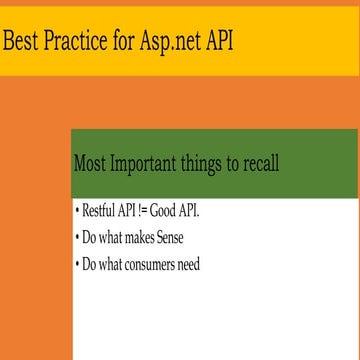 Best Practice for Asp.net API

Most Important things to recall

• Restful API != Good API.

• Do what makes Sense

• Do what consumers need